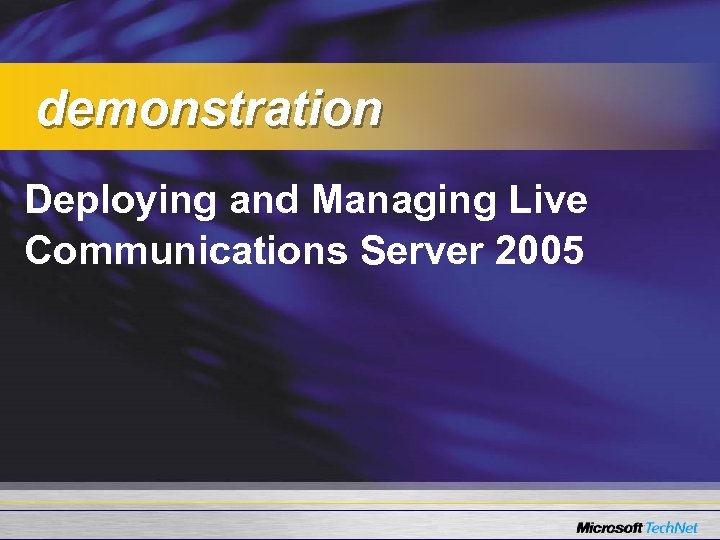 demonstration

Deploying and Managing Live Communications Server 2005

Microsoft TechNet